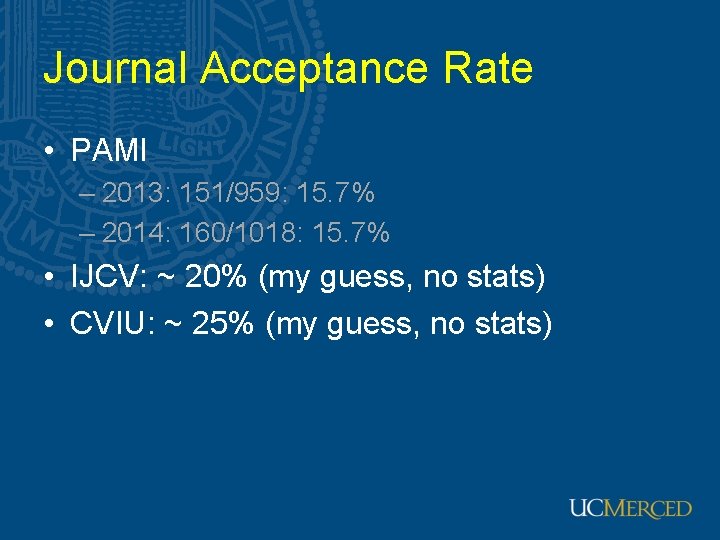 Journal Acceptance Rate

• PAMI
– 2013: 151/959: 15.7%
– 2014: 160/1018: 15.7%
• IJCV: ~ 20% (my guess, no stats)
• CVIU: ~ 25% (my guess, no stats)

UCMERCED